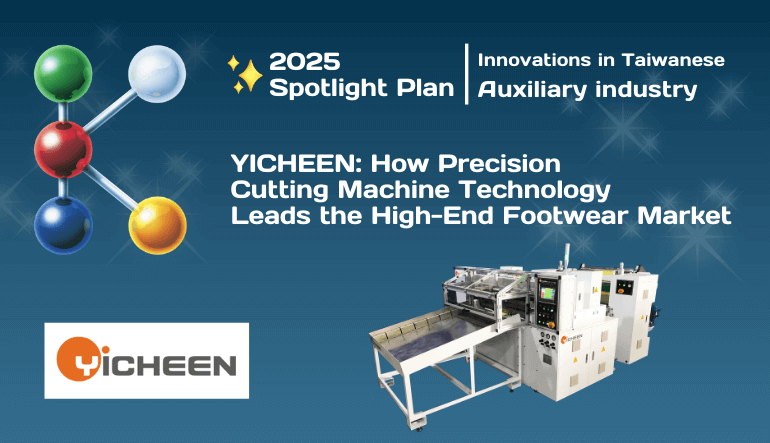 2025 Spotlight Plan

Innovations in Taiwanese Auxiliary industry

YICHEEN: How Precision Cutting Machine Technology Leads the High-End Footwear Market

YICHEEN